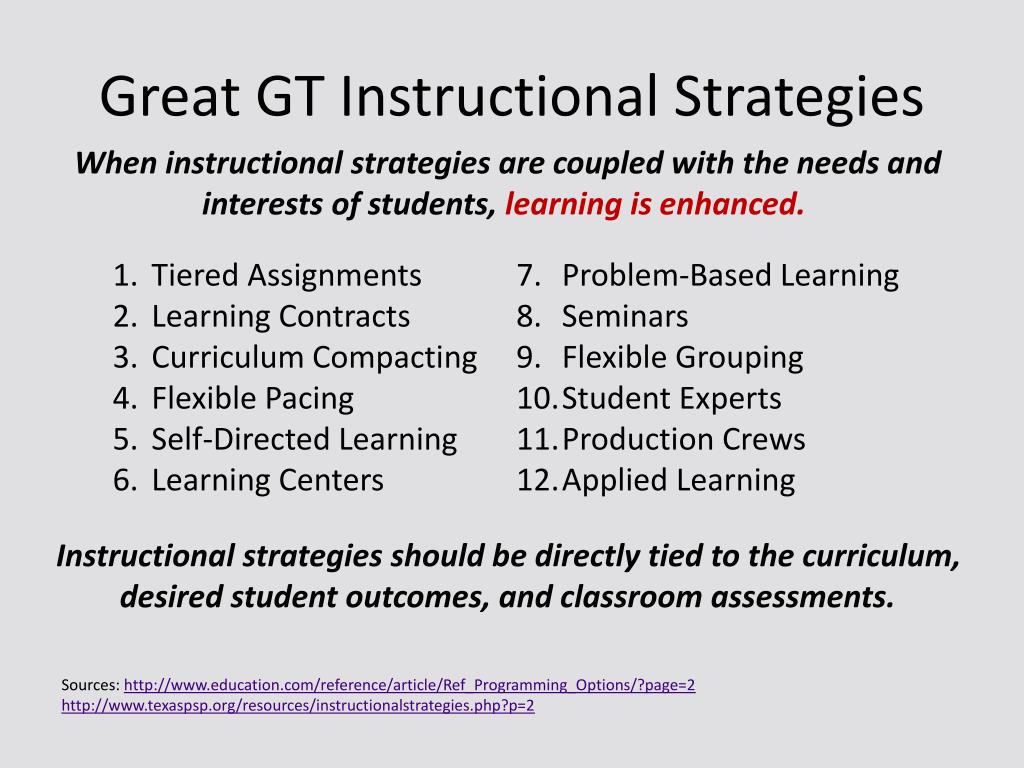 Great GT Instructional Strategies

When instructional strategies are coupled with the needs and interests of students, learning is enhanced.

1. Tiered Assignments
2. Learning Contracts
3. Curriculum Compacting
4. Flexible Pacing
5. Self-Directed Learning
6. Learning Centers

7. Problem-Based Learning
8. Seminars
9. Flexible Grouping
10. Student Experts
11. Production Crews
12. Applied Learning

Instructional strategies should be directly tied to the curriculum, desired student outcomes, and classroom assessments.

Sources: http://www.education.com/reference/article/Ref_Programming_Options/?page=2
http://www.texaspsp.org/resources/instructionalstrategies.php?p=2